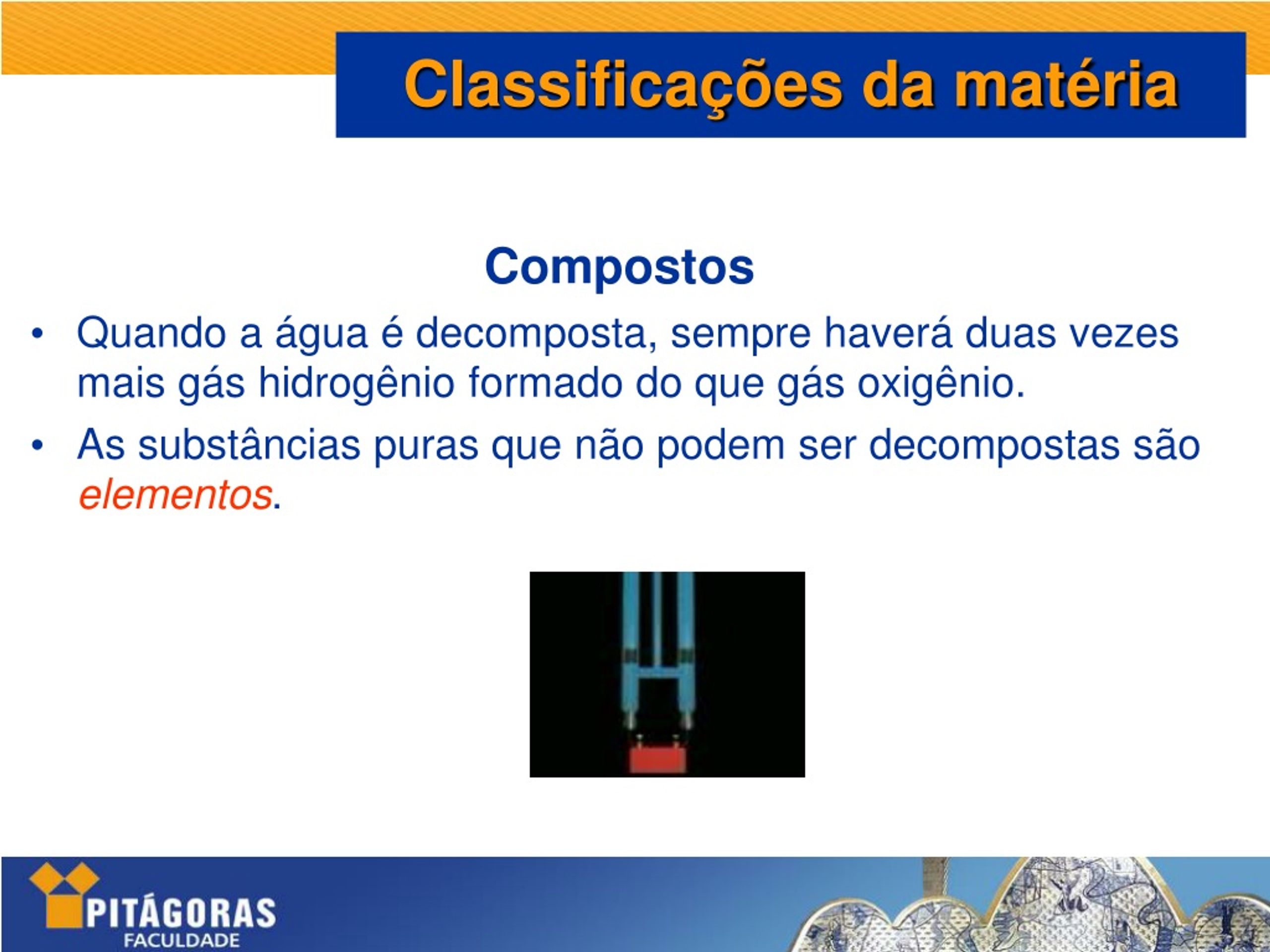 Classificações da matéria

Compostos

• Quando a água é decomposta, sempre haverá duas vezes mais gás hidrogênio formado do que gás oxigênio.

• As substâncias puras que não podem ser decompostas são elementos.

PITÁGORAS
FACULDADE